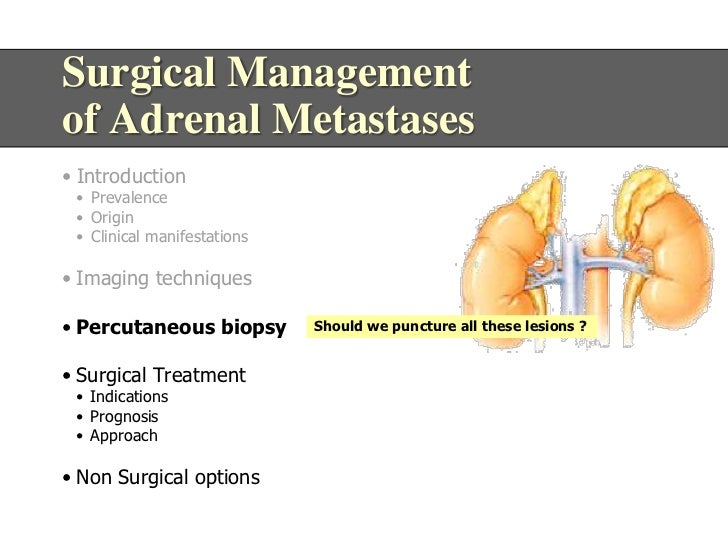 Surgical Management of Adrenal Metastases

• Introduction
• Prevalence
• Origin
• Clinical manifestations

• Imaging techniques

• Percutaneous biopsy

Should we puncture all these lesions ?

• Surgical Treatment
• Indications
• Prognosis
• Approach

• Non Surgical options